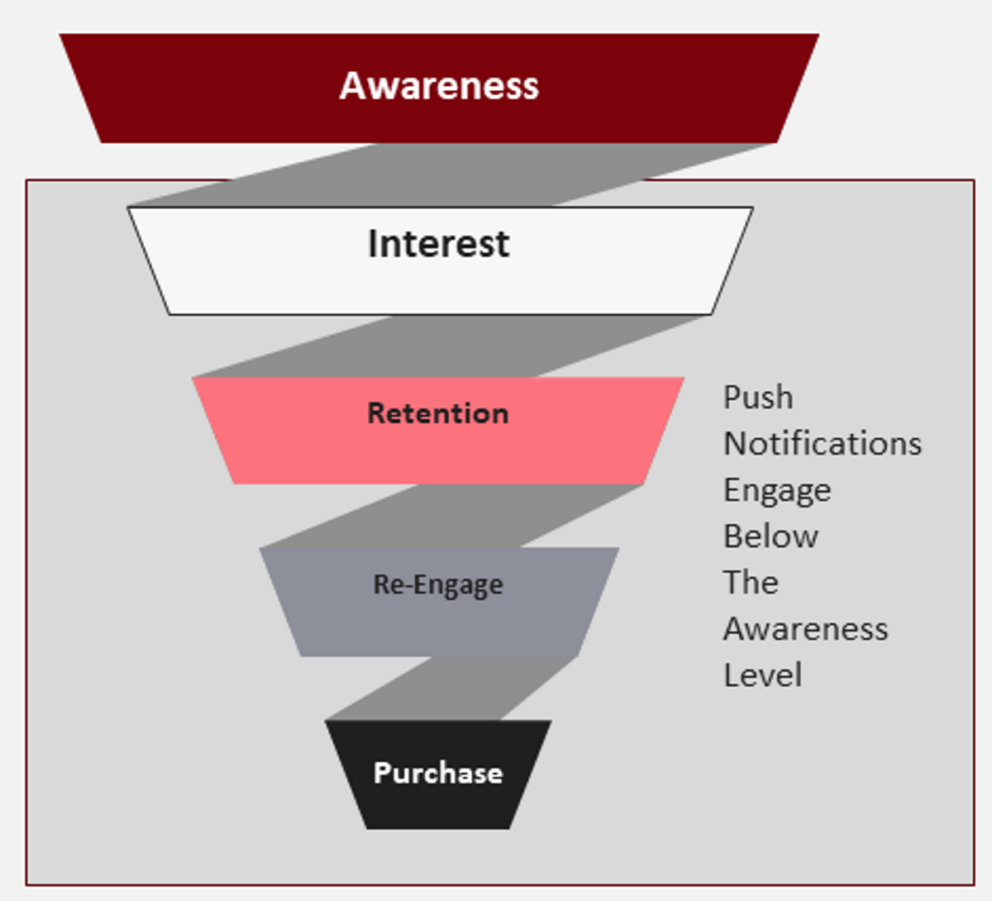 Awareness

Interest

Retention

Re-Engage

Purchase

Push Notifications Engage Below The Awareness Level